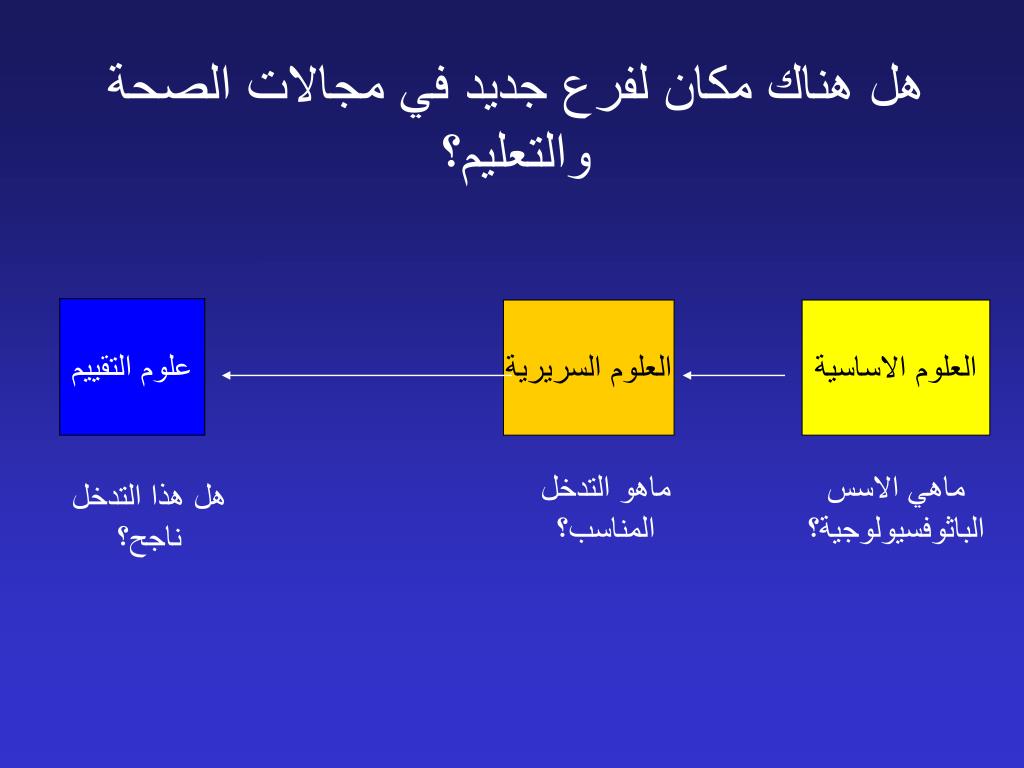 هل هناك مكان لفرع جديد في مجالات الصحة والتعليم؟

العلوم الاساسية

العلوم السريرية

علوم التقييم

ماهي الاسس الباثوفسيولوجية؟

ماهو التدخل المناسب؟

هل هذا التدخل ناجح؟